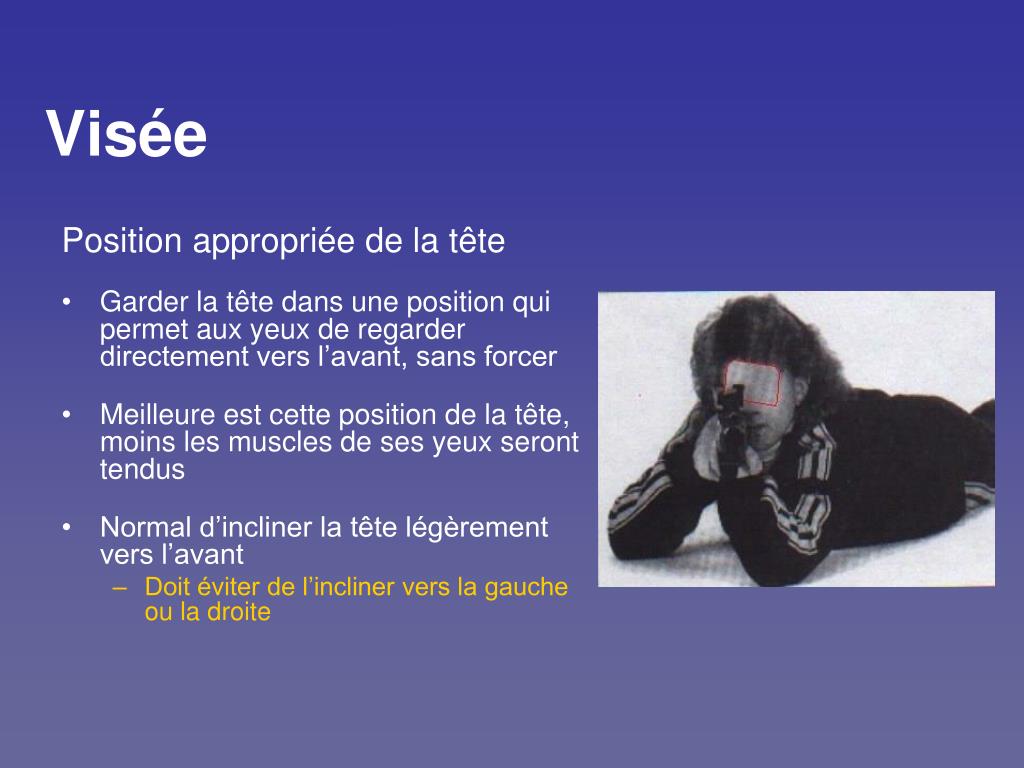 Visée

Position appropriée de la tête

• Garder la tête dans une position qui permet aux yeux de regarder directement vers l’avant, sans forcer

• Meilleure est cette position de la tête, moins les muscles de ses yeux seront tendus

• Normal d’incliner la tête légèrement vers l’avant
– Doit éviter de l’incliner vers la gauche ou la droite